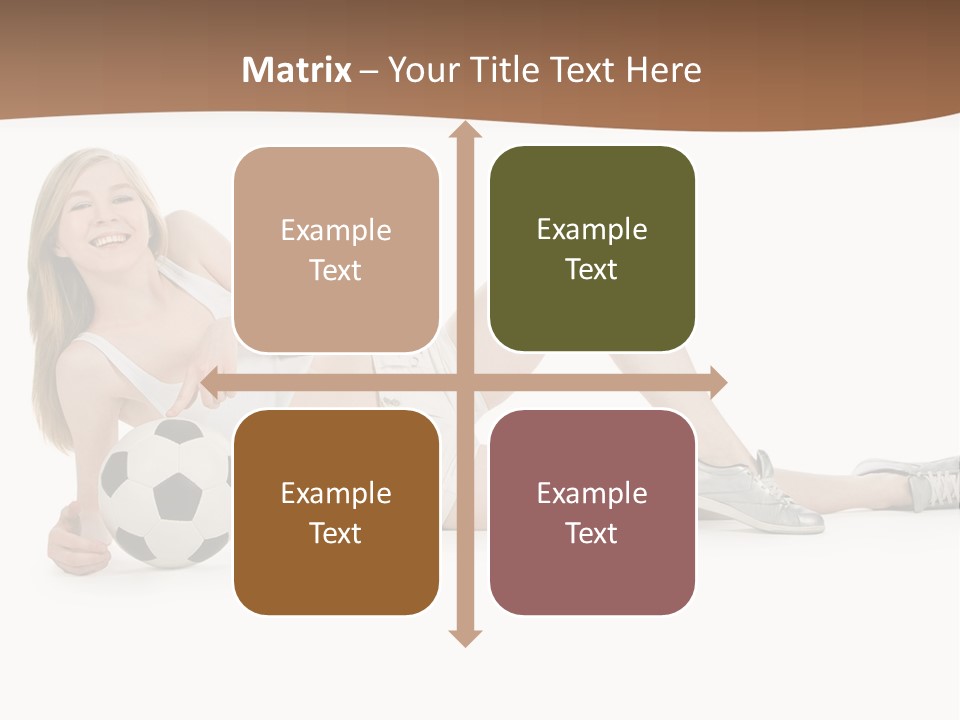 Matrix – Your Title Text Here

Example Text

Example Text

Example Text

Example Text